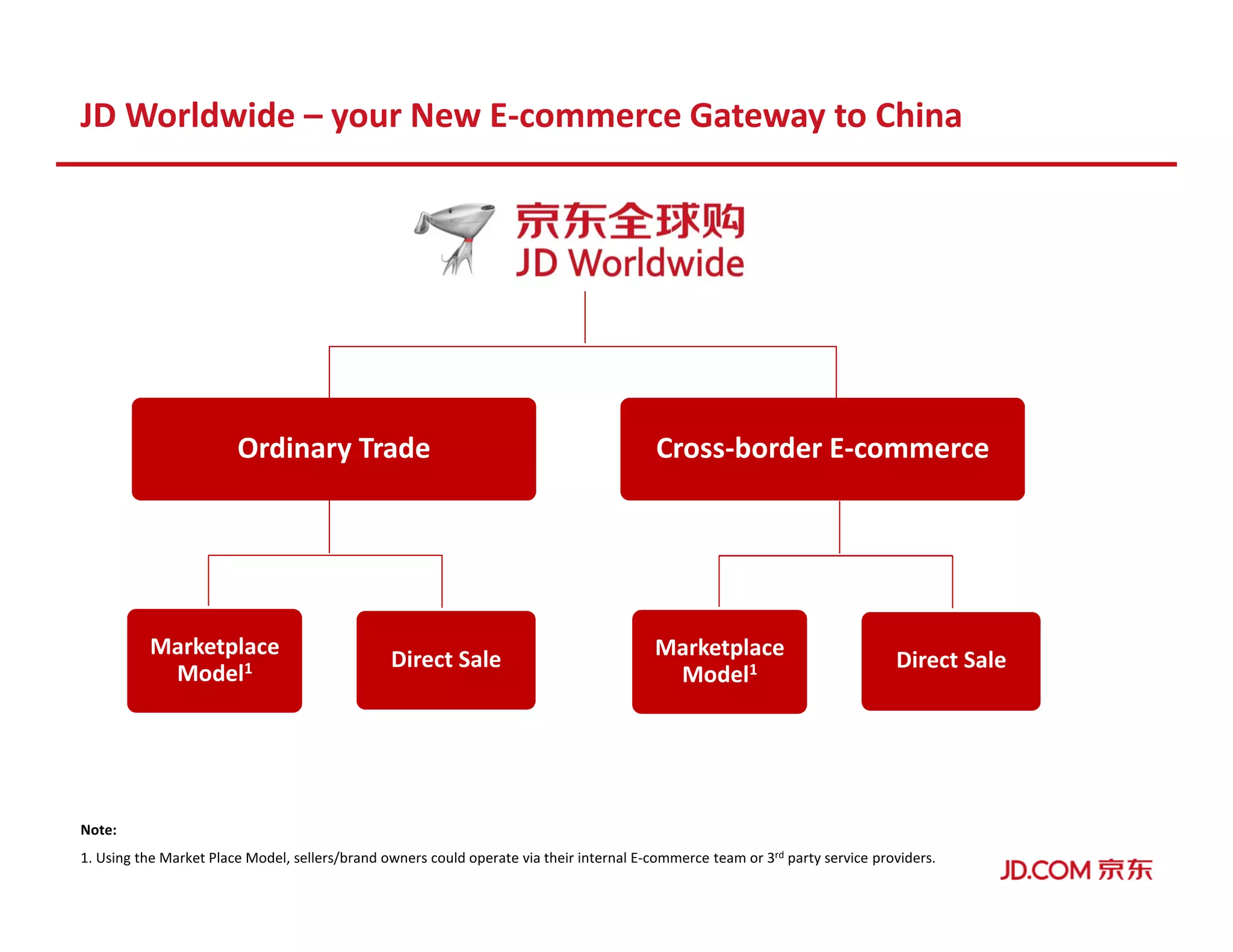 JD Worldwide – your New E-commerce Gateway to China

京东全球购
JD Worldwide

Ordinary Trade

Cross-border E-commerce

Marketplace Model$^1$

Direct Sale

Marketplace Model$^1$

Direct Sale

Note:

1. Using the Market Place Model, sellers/brand owners could operate via their internal E-commerce team or 3$^{rd}$ party service providers.

JD.COM 京东